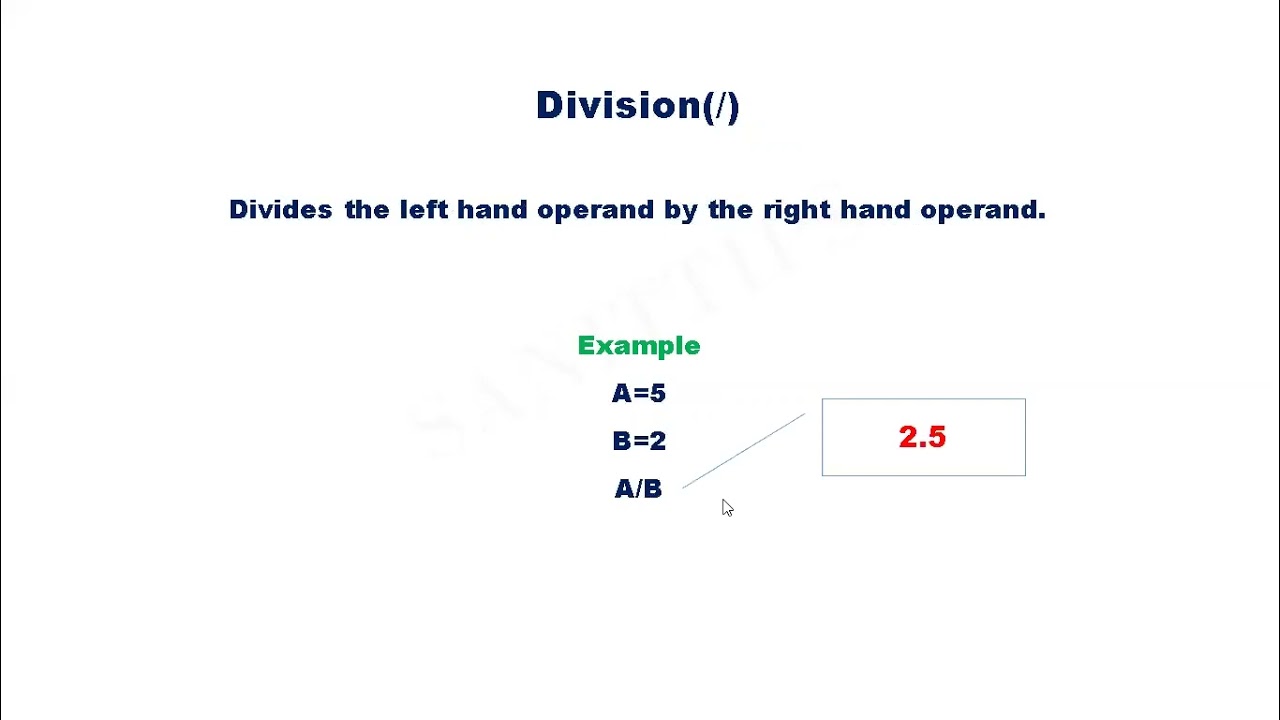 Division(/)

Divides the left hand operand by the right hand operand.

Example

A=5

B=2

A/B

2.5